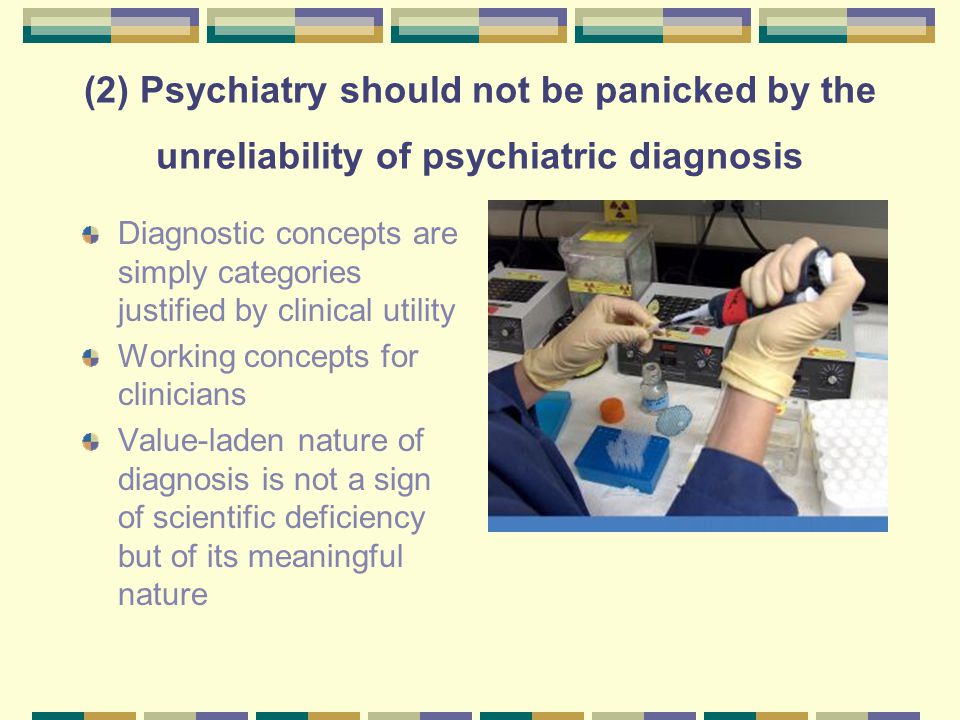 (2) Psychiatry should not be panicked by the unreliability of psychiatric diagnosis

Diagnostic concepts are simply categories justified by clinical utility

Working concepts for clinicians

Value-laden nature of diagnosis is not a sign of scientific deficiency but of its meaningful nature